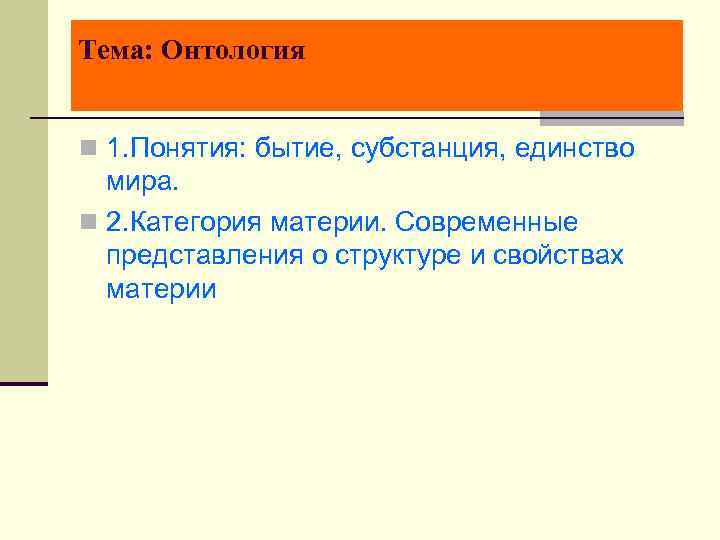 Тема: Онтология

1.Понятия: бытие, субстанция, единство мира.

2.Категория материи. Современные представления о структуре и свойствах материи